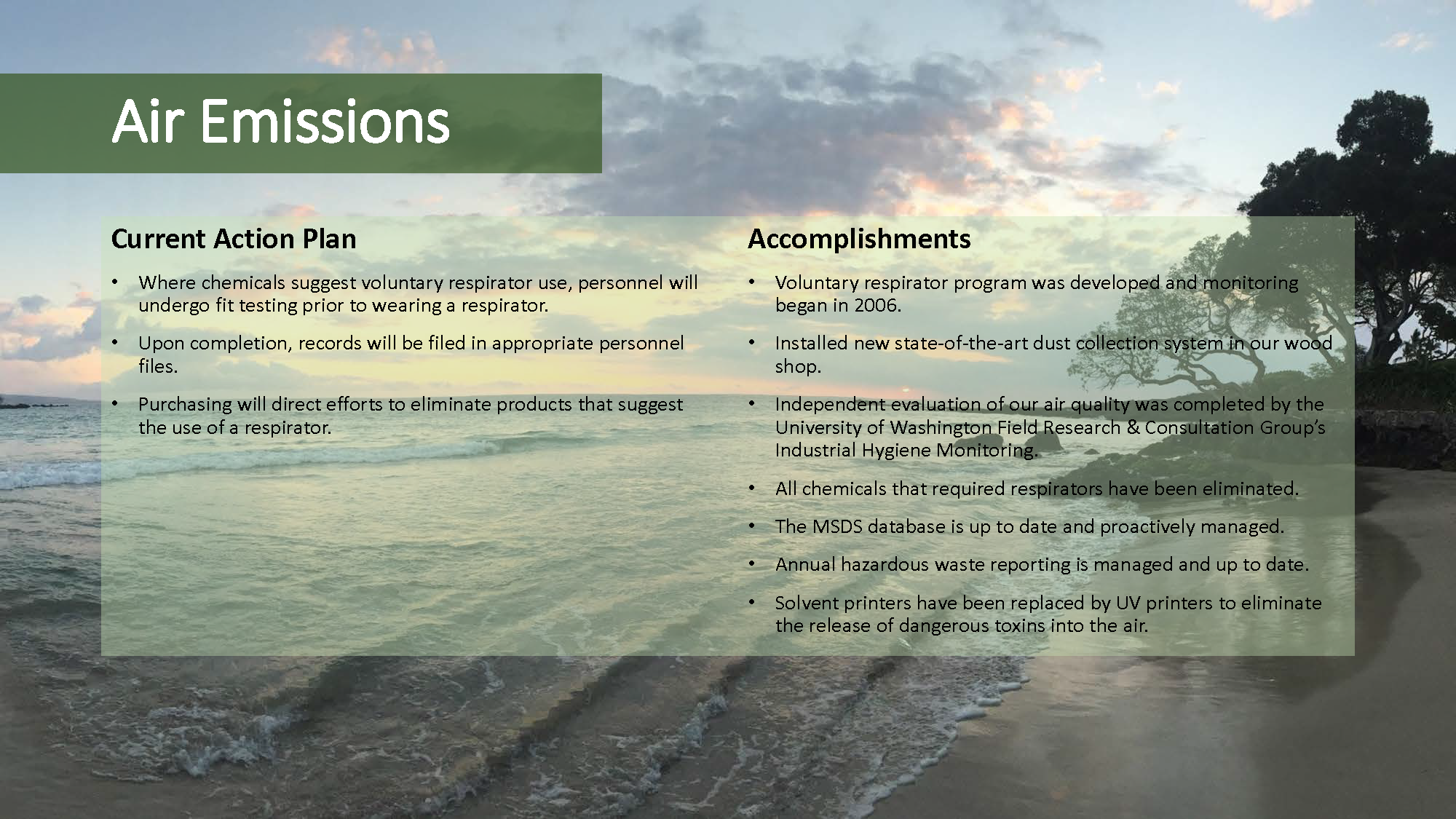 Air Emissions

Current Action Plan

• Where chemicals suggest voluntary respirator use, personnel will undergo fit testing prior to wearing a respirator.

• Upon completion, records will be filed in appropriate personnel files.

• Purchasing will direct efforts to eliminate products that suggest the use of a respirator.

Accomplishments

• Voluntary respirator program was developed and monitoring began in 2006.

• Installed new state-of-the-art dust collection system in our wood shop.

• Independent evaluation of our air quality was completed by the University of Washington Field Research & Consultation Group's Industrial Hygiene Monitoring.

• All chemicals that required respirators have been eliminated.

• The MSDS database is up to date and proactively managed.

• Annual hazardous waste reporting is managed and up to date.

• Solvent printers have been replaced by UV printers to eliminate the release of dangerous toxins into the air.